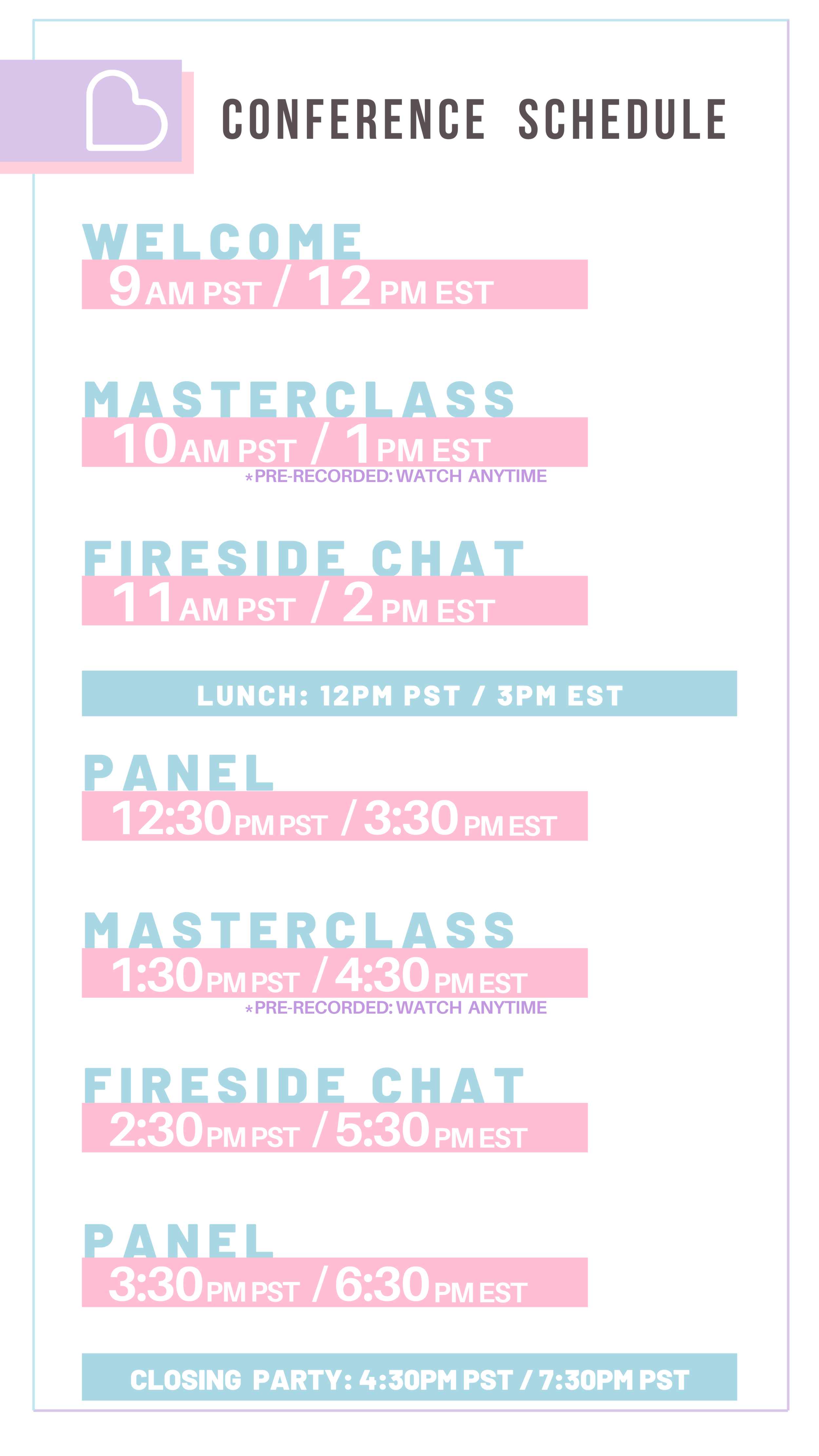 CONFERENCE SCHEDULE

WELCOME
9 AM PST / 12 PM EST

MASTERCLASS
10 AM PST / 1 PM EST
*PRE-RECORDED: WATCH ANYTIME

FIRESIDE CHAT
11 AM PST / 2 PM EST

LUNCH: 12PM PST / 3PM EST

PANEL
12:30 PM PST / 3:30 PM EST

MASTERCLASS
1:30 PM PST / 4:30 PM EST
*PRE-RECORDED: WATCH ANYTIME

FIRESIDE CHAT
2:30 PM PST / 5:30 PM EST

PANEL
3:30 PM PST / 6:30 PM EST

CLOSING PARTY: 4:30PM PST / 7:30PM PST